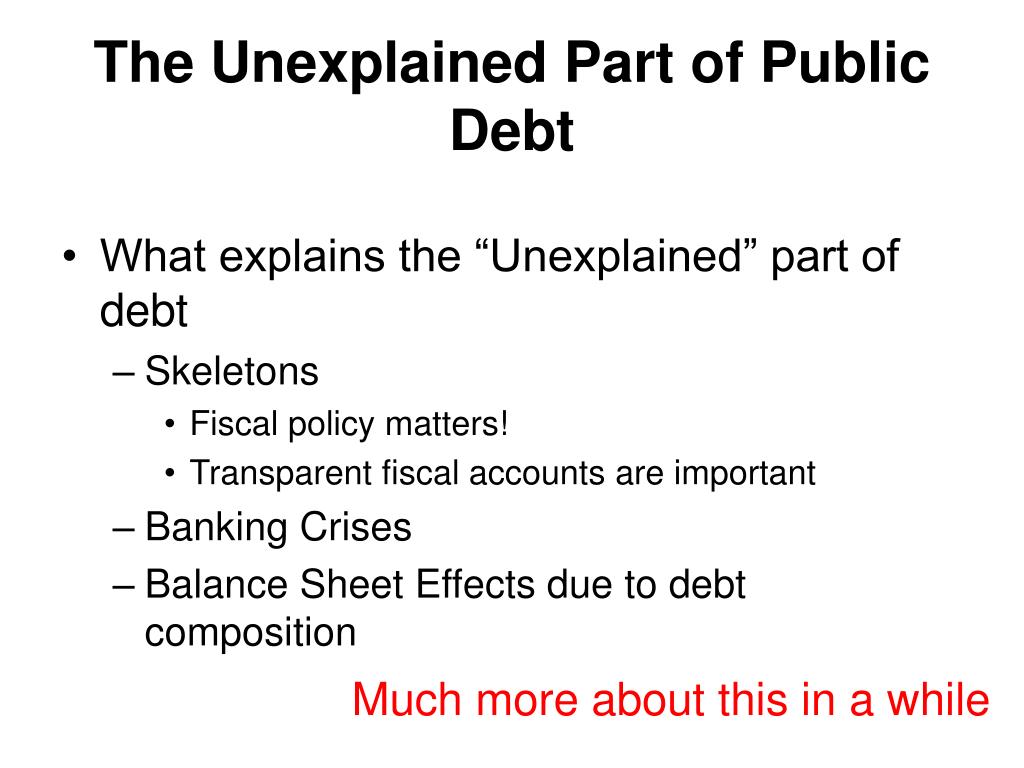 The Unexplained Part of Public Debt

• What explains the “Unexplained” part of debt
– Skeletons
• Fiscal policy matters!
• Transparent fiscal accounts are important
– Banking Crises
– Balance Sheet Effects due to debt composition

Much more about this in a while